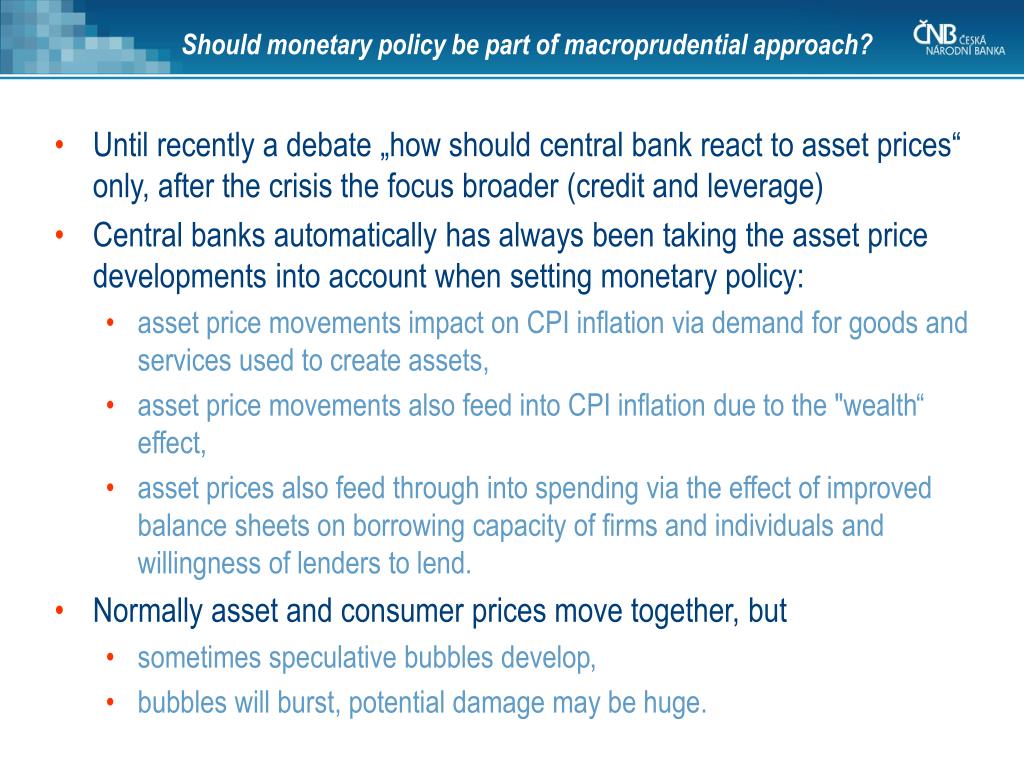 Should monetary policy be part of macroprudential approach?

ČNB ČESKÁ NÁRODNÍ BANKA

• Until recently a debate „how should central bank react to asset prices“ only, after the crisis the focus broader (credit and leverage)
• Central banks automatically has always been taking the asset price developments into account when setting monetary policy:
  • asset price movements impact on CPI inflation via demand for goods and services used to create assets,
  • asset price movements also feed into CPI inflation due to the "wealth“ effect,
  • asset prices also feed through into spending via the effect of improved balance sheets on borrowing capacity of firms and individuals and willingness of lenders to lend.
• Normally asset and consumer prices move together, but
  • sometimes speculative bubbles develop,
  • bubbles will burst, potential damage may be huge.